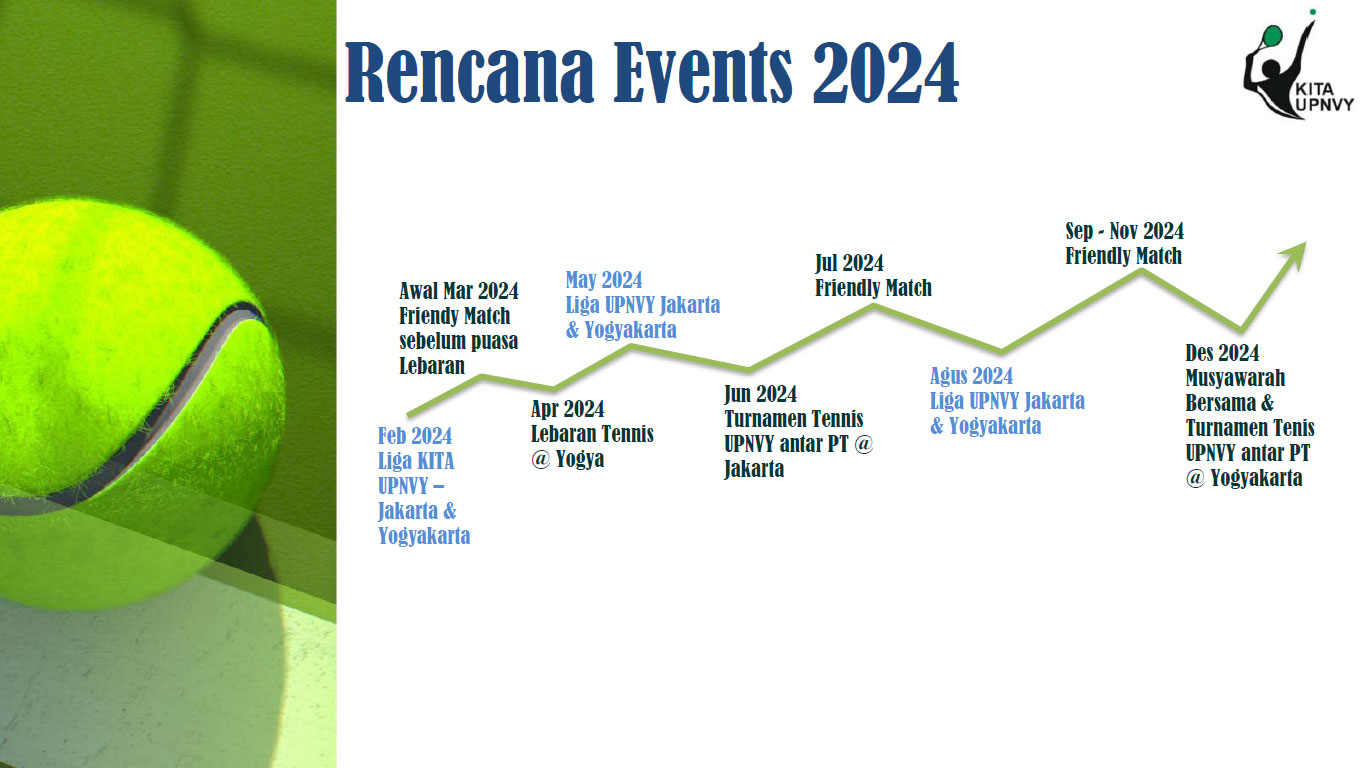 Rencana Events 2024

KITA UPNVY

Feb 2024
Liga KITA UPNVY – Jakarta & Yogyakarta

Awal Mar 2024
Friendy Match sebelum puasa Lebaran

Apr 2024
Lebaran Tennis @ Yogya

May 2024
Liga UPNVY Jakarta & Yogyakarta

Jun 2024
Turnamen Tennis UPNVY antar PT @ Jakarta

Jul 2024
Friendly Match

Agus 2024
Liga UPNVY Jakarta & Yogyakarta

Sep - Nov 2024
Friendly Match

Des 2024
Musyawarah Bersama & Turnamen Tenis UPNVY antar PT @ Yogyakarta